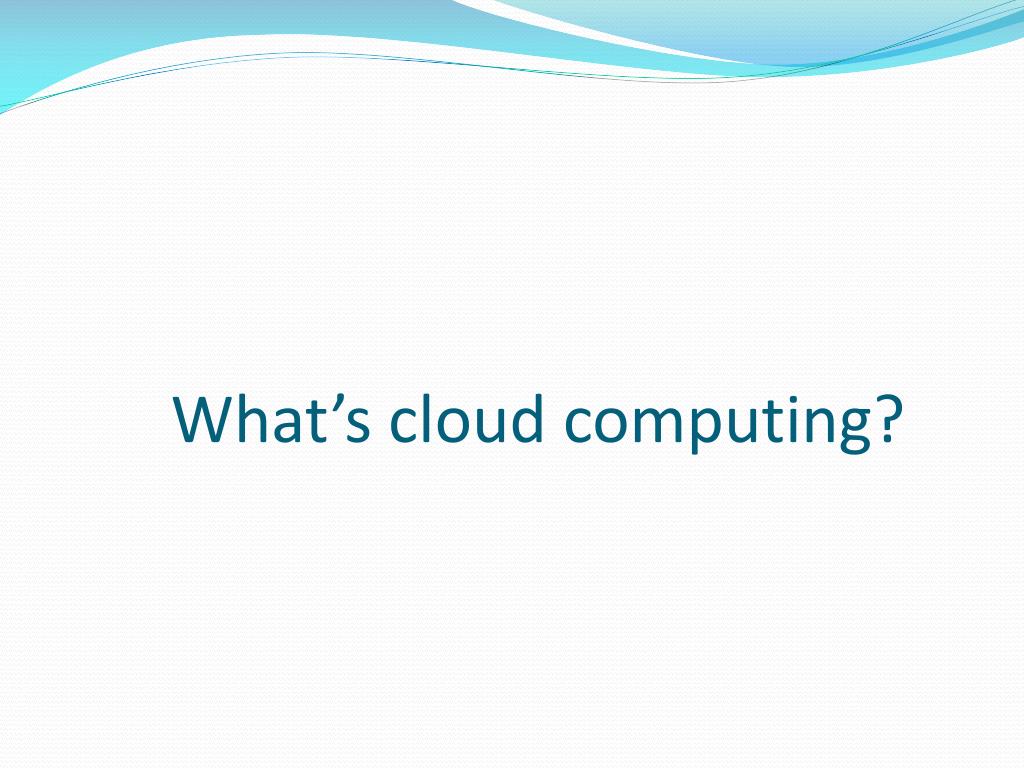 What’s cloud computing?